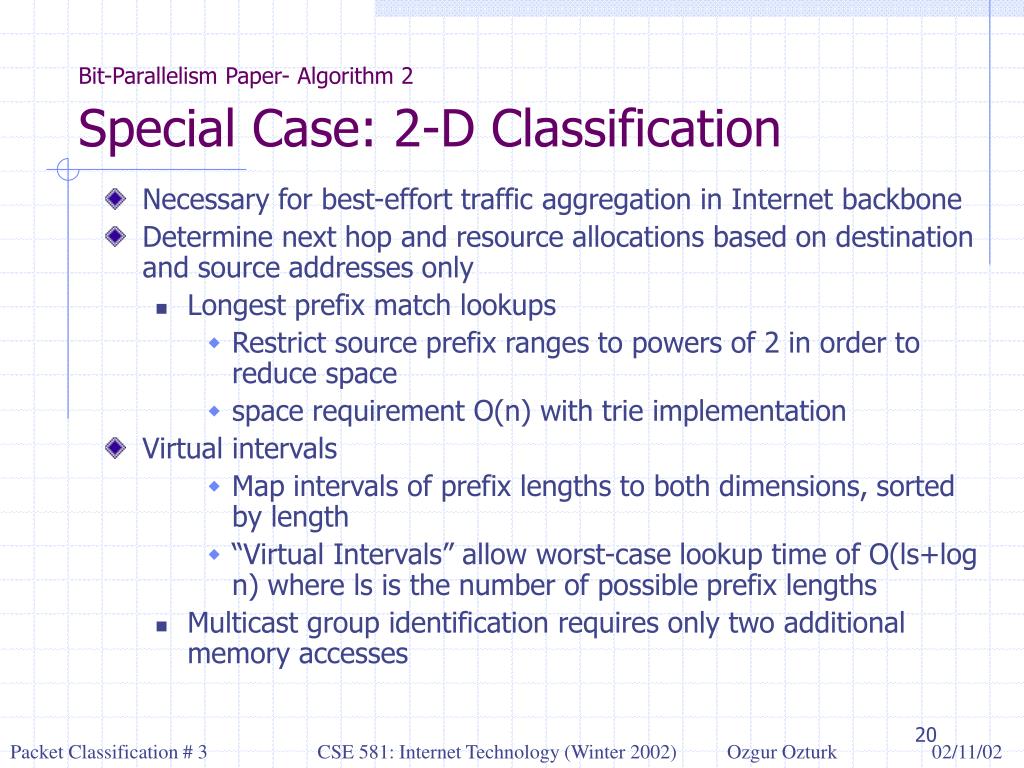 Bit-Parallelism Paper- Algorithm 2

Special Case: 2-D Classification

Necessary for best-effort traffic aggregation in Internet backbone

Determine next hop and resource allocations based on destination and source addresses only

Longest prefix match lookups

Restrict source prefix ranges to powers of 2 in order to reduce space

space requirement O(n) with trie implementation

Virtual intervals

Map intervals of prefix lengths to both dimensions, sorted by length

“Virtual Intervals” allow worst-case lookup time of O(ls+log n) where ls is the number of possible prefix lengths

Multicast group identification requires only two additional memory accesses

20

Packet Classification # 3 CSE 581: Internet Technology (Winter 2002) Ozgur Ozturk 02/11/02